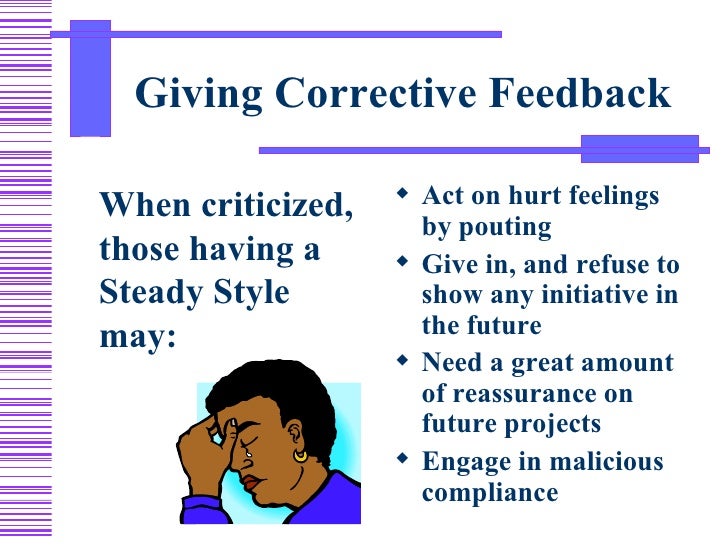 Giving Corrective Feedback

When criticized, those having a Steady Style may:

◆ Act on hurt feelings by pouting
◆ Give in, and refuse to show any initiative in the future
◆ Need a great amount of reassurance on future projects
◆ Engage in malicious compliance